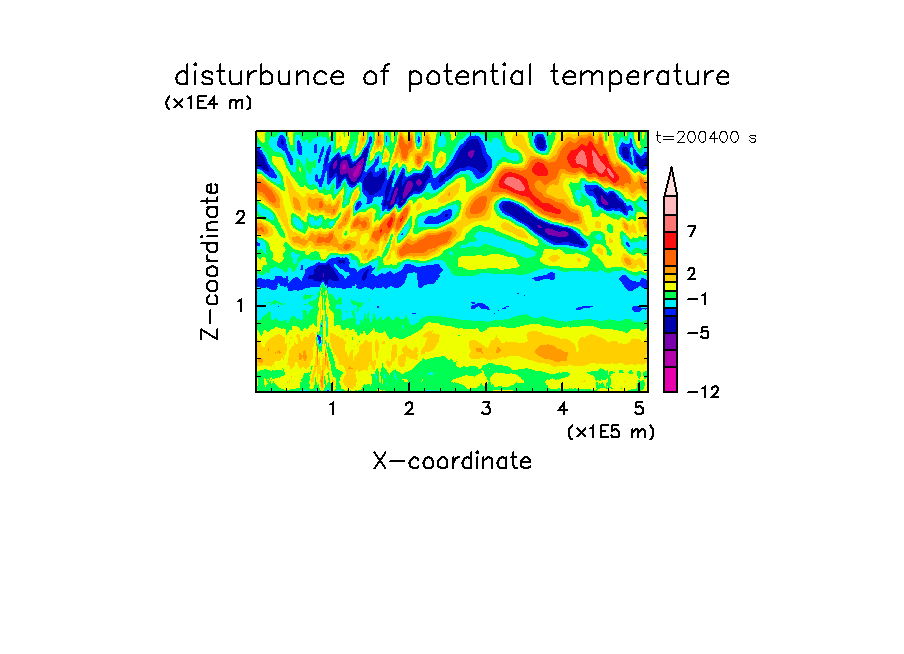 disturbunce of potential temperature
(x1E4 m)
t=200400 s
Z-coordinate
2
1
7
2
−1
−5
−12
1
2
3
4
5
(x1E5 m)
X-coordinate